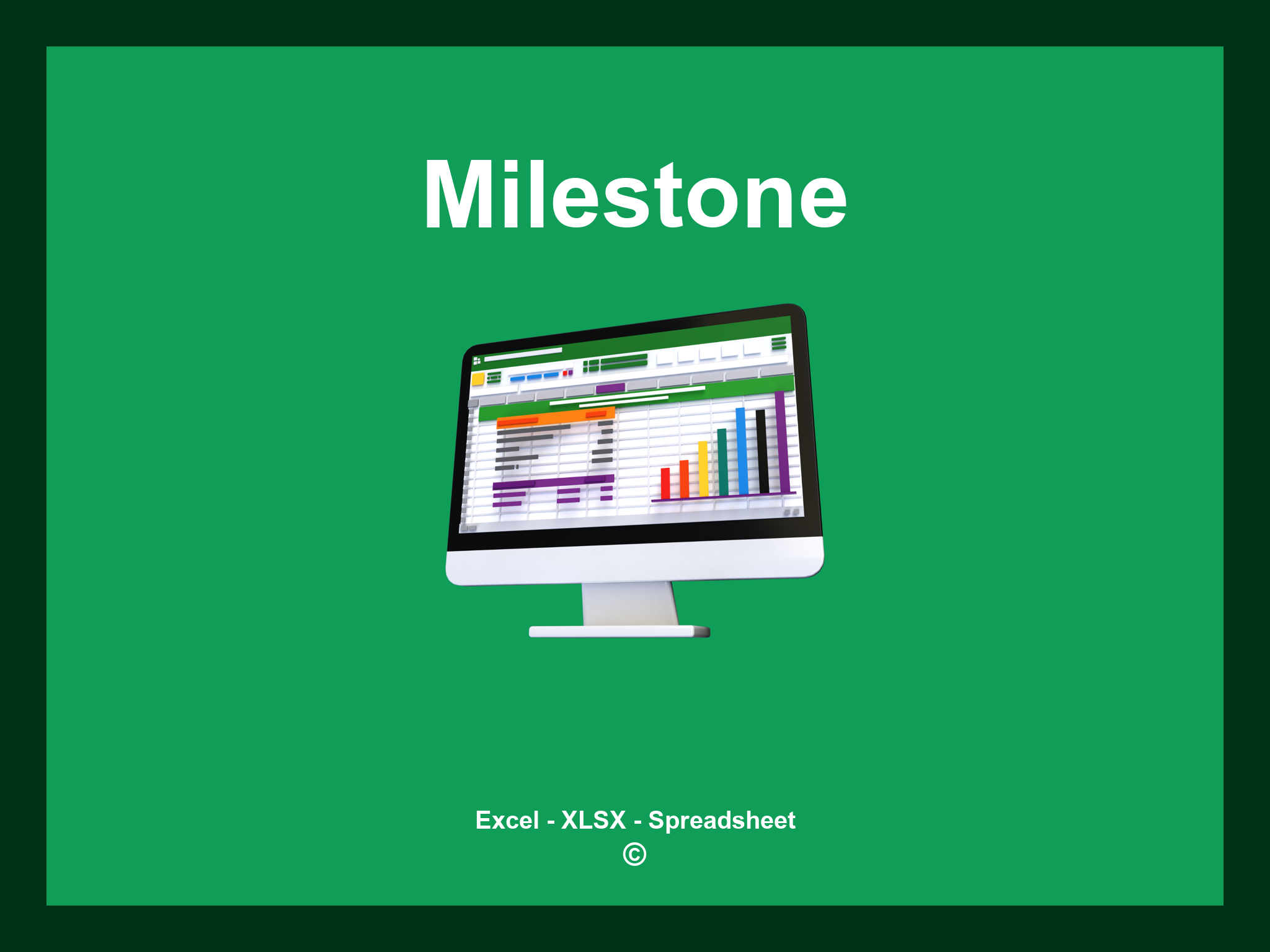 Milestone

Excel - XLSX - Spreadsheet
©